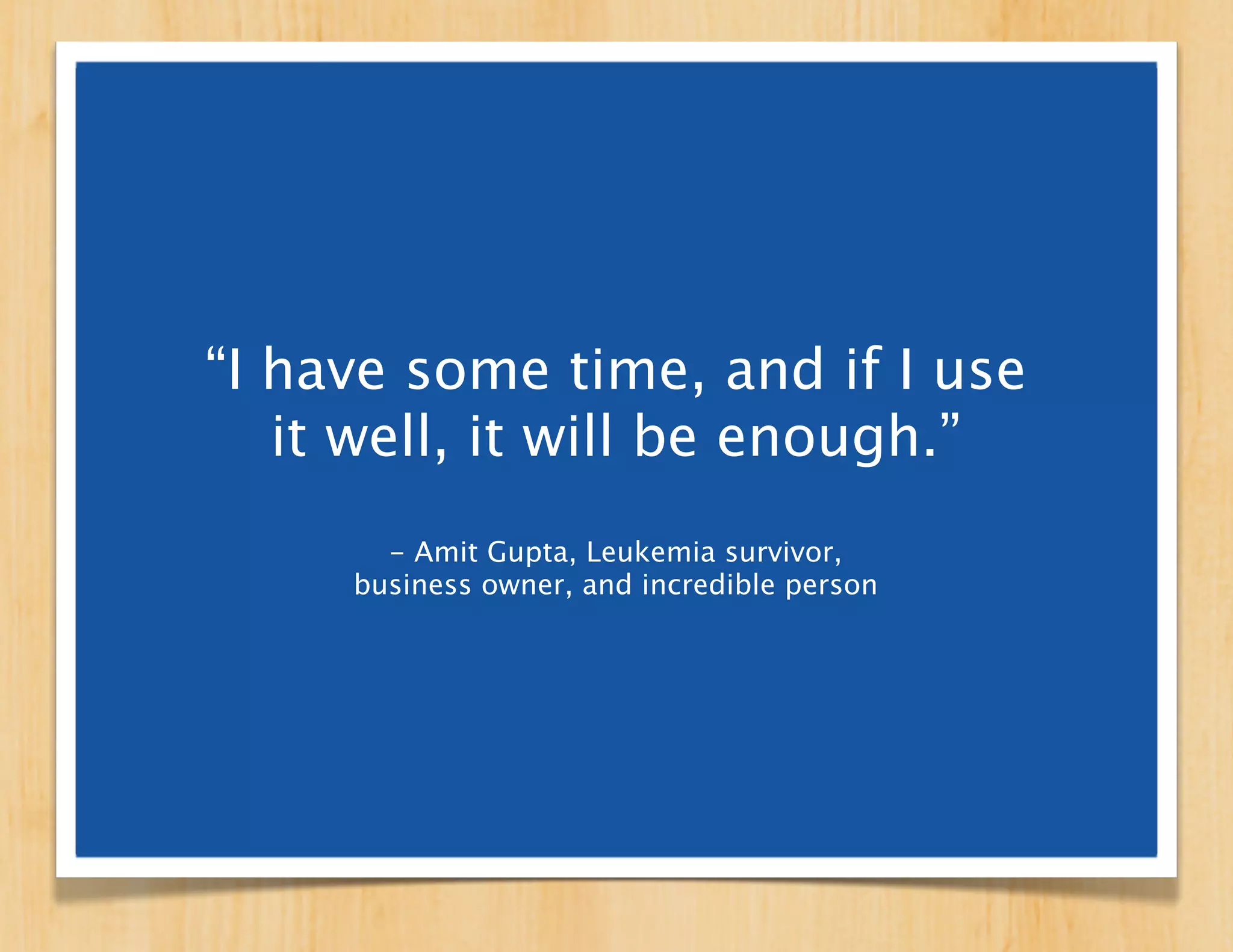 “I have some time, and if I use it well, it will be enough.”

– Amit Gupta, Leukemia survivor, business owner, and incredible person